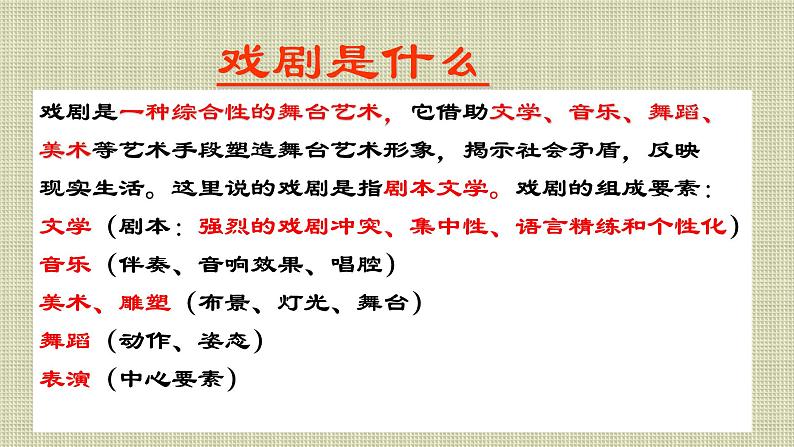 戏剧是什么

戏剧是一种综合性的舞台艺术，它借助文学、音乐、舞蹈、美术等艺术手段塑造舞台艺术形象，揭示社会矛盾，反映现实生活。这里说的戏剧是指剧本文学。戏剧的组成要素：

文学（剧本：强烈的戏剧冲突、集中性、语言精练和个性化）

音乐（伴奏、音响效果、唱腔）

美术、雕塑（布景、灯光、舞台）

舞蹈（动作、姿态）

表演（中心要素）